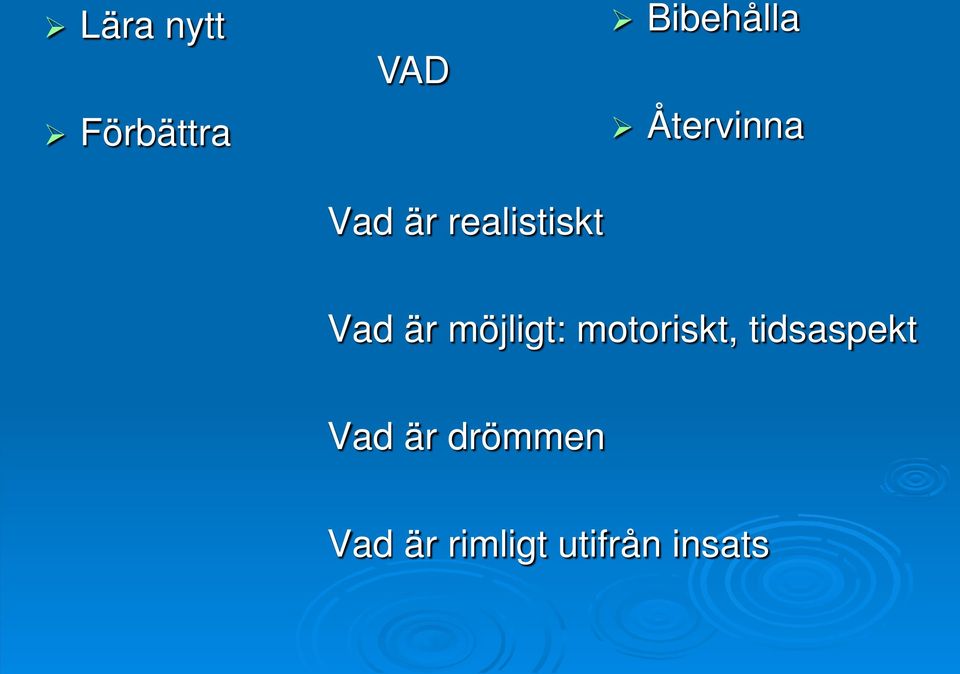 ➢ Lära nytt

➢ Förbättra

VAD

➢ Bibehålla

➢ Återvinna

Vad är realistiskt

Vad är möjligt: motoriskt, tidsaspekt

Vad är drömmen

Vad är rimligt utifrån insats